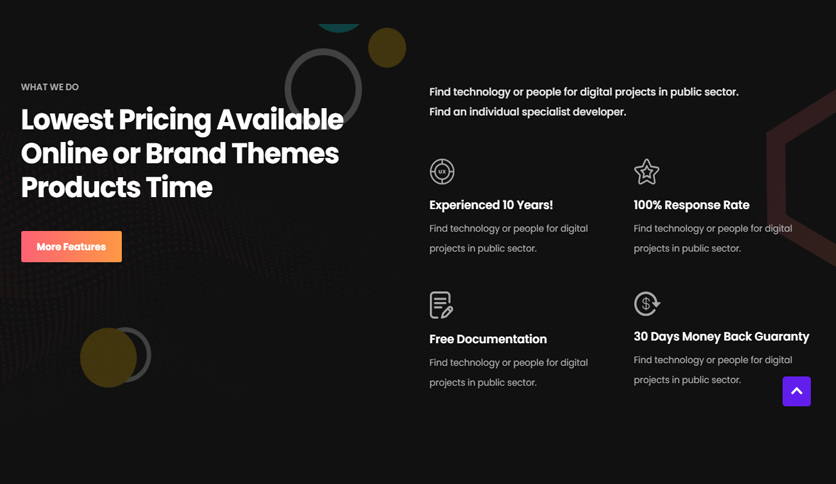 WHAT WE DO

Lowest Pricing Available Online or Brand Themes Products Time

More Features

Find technology or people for digital projects in public sector.
Find an individual specialist developer.

UX

Experienced 10 Years!

Find technology or people for digital projects in public sector.

100% Response Rate

Find technology or people for digital projects in public sector.

Free Documentation

Find technology or people for digital projects in public sector.

30 Days Money Back Guaranty

Find technology or people for digital projects in public sector.